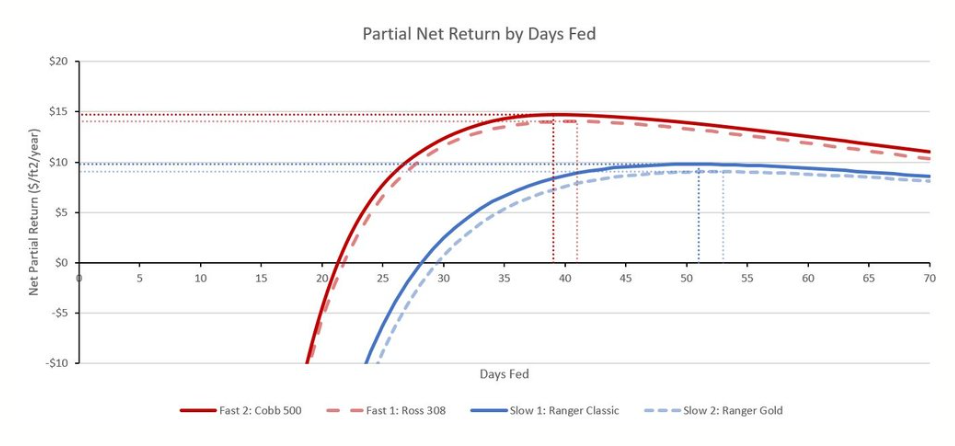 Partial Net Return by Days Fed

Net Partial Return ($/ft2/year)

$20
$15
$10
$5
$0
-$5
-$10

0 5 10 15 20 25 30 35 40 45 50 55 60 65 70

Days Fed

Fast 2: Cobb 500
Fast 1: Ross 308
Slow 1: Ranger Classic
Slow 2: Ranger Gold